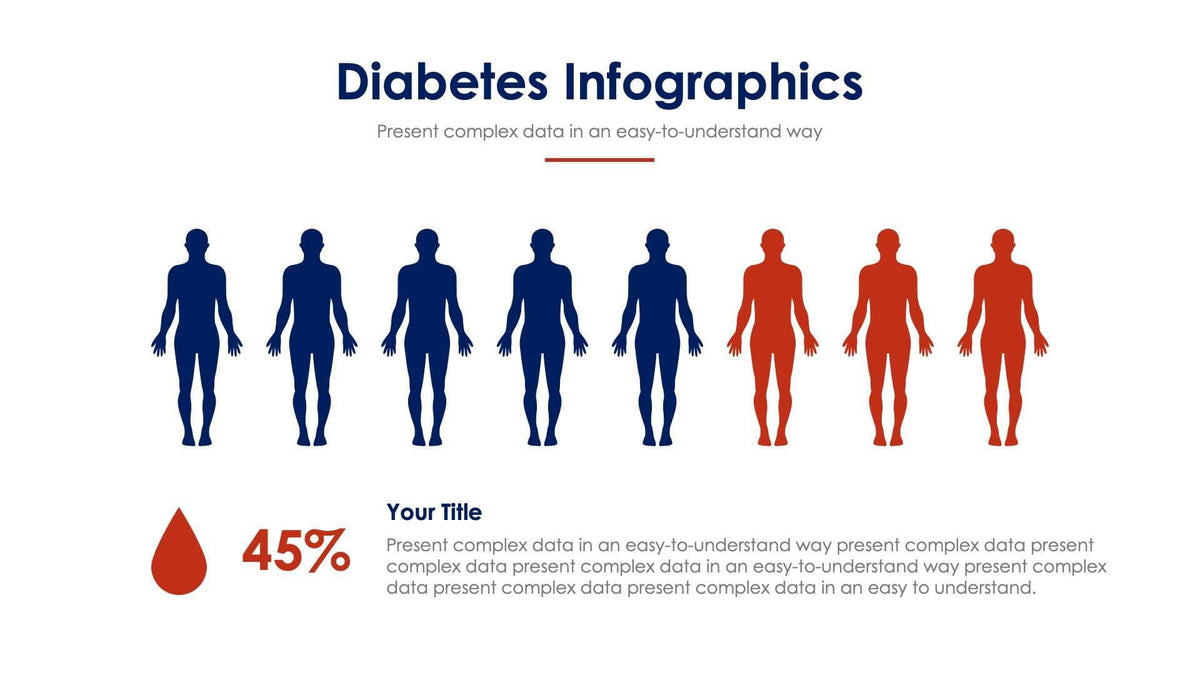 Diabetes Infographics

Present complex data in an easy-to-understand way

45%

Your Title

Present complex data in an easy-to-understand way present complex data present complex data present complex data in an easy-to-understand way present complex data present complex data present complex data in an easy to understand.